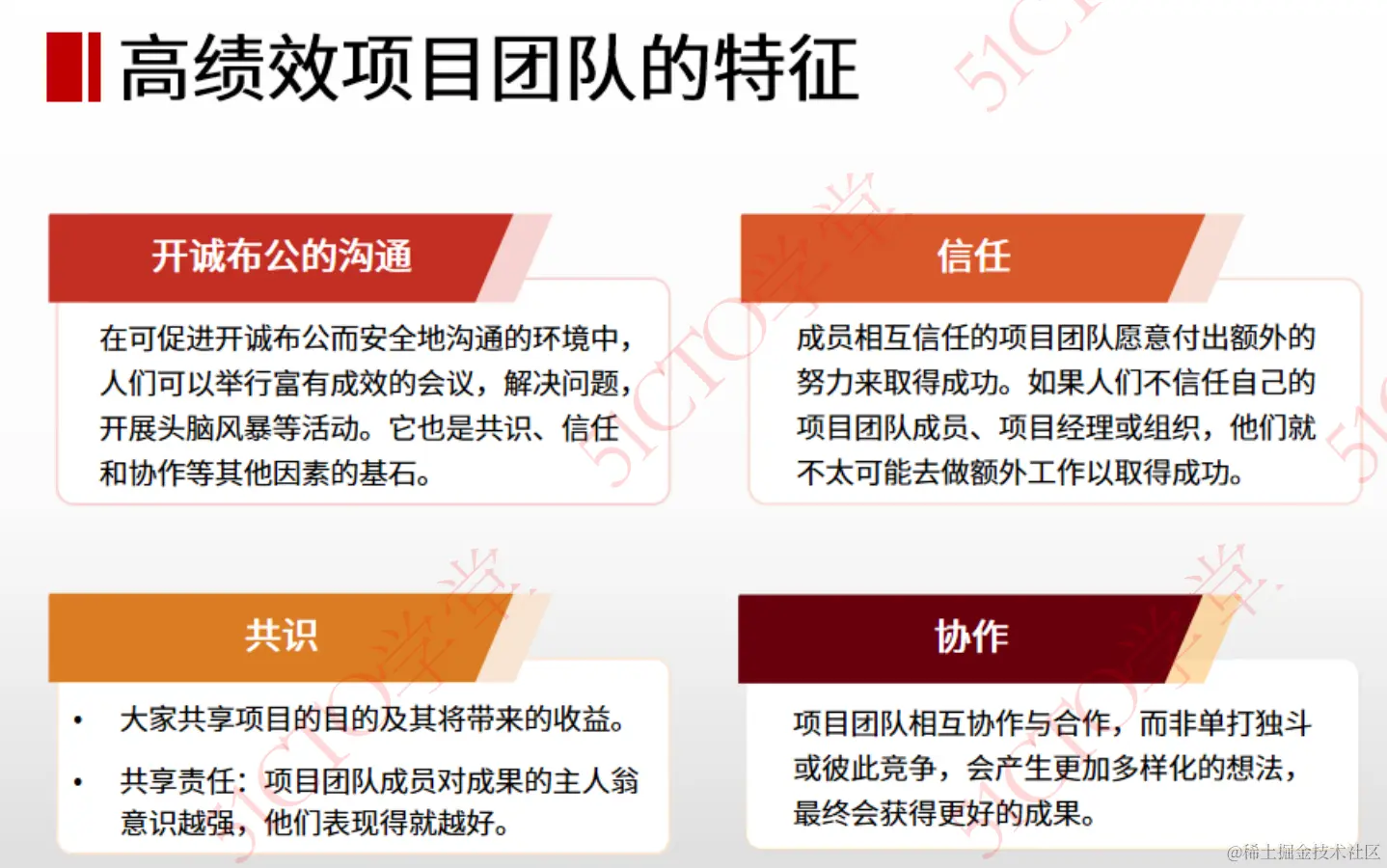 高绩效项目团队的特征

开诚布公的沟通

在可促进开诚布公而安全地沟通的环境中，人们可以举行富有成效的会议，解决问题，开展头脑风暴等活动。它也是共识、信任和协作等其他因素的基石。

信任

成员相互信任的项目团队愿意付出额外的努力来取得成功。如果人们不信任自己的项目团队成员、项目经理或组织，他们就不太可能去做额外工作以取得成功。

共识

• 大家共享项目的目的及其将带来的收益。
• 共享责任：项目团队成员对成果的主人翁意识越强，他们表现得就越好。

协作

项目团队相互协作与合作，而非单打独斗或彼此竞争，会产生更加多样化的想法，最终会获得更好的成果。

51CTO学堂

@稀土掘金技术社区